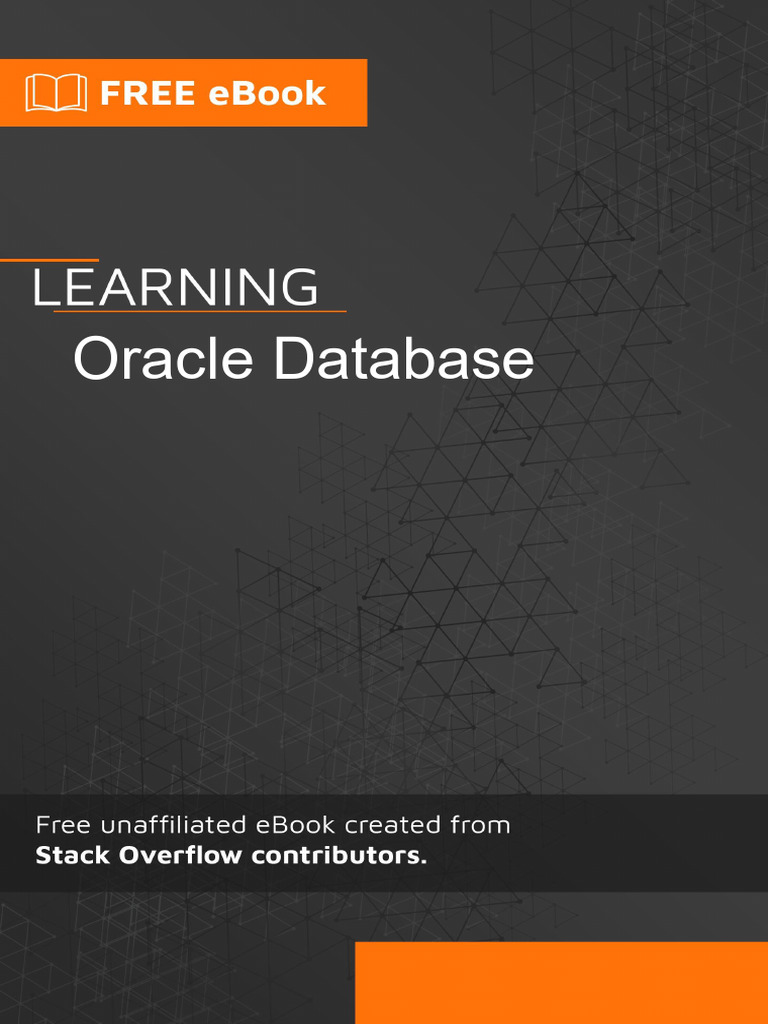 FREE eBook

LEARNING
Oracle Database

Free unaffiliated eBook created from
Stack Overflow contributors.